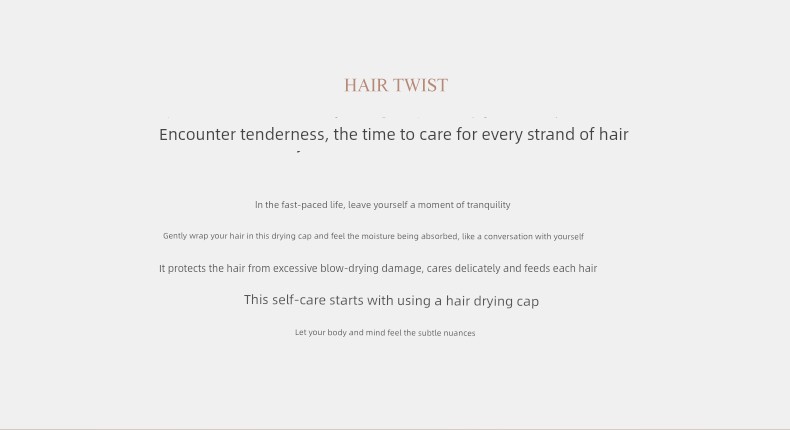 HAIR TWIST

Encounter tenderness, the time to care for every strand of hair

In the fast-paced life, leave yourself a moment of tranquility

Gently wrap your hair in this drying cap and feel the moisture being absorbed, like a conversation with yourself

It protects the hair from excessive blow-drying damage, cares delicately and feeds each hair

This self-care starts with using a hair drying cap

Let your body and mind feel the subtle nuances